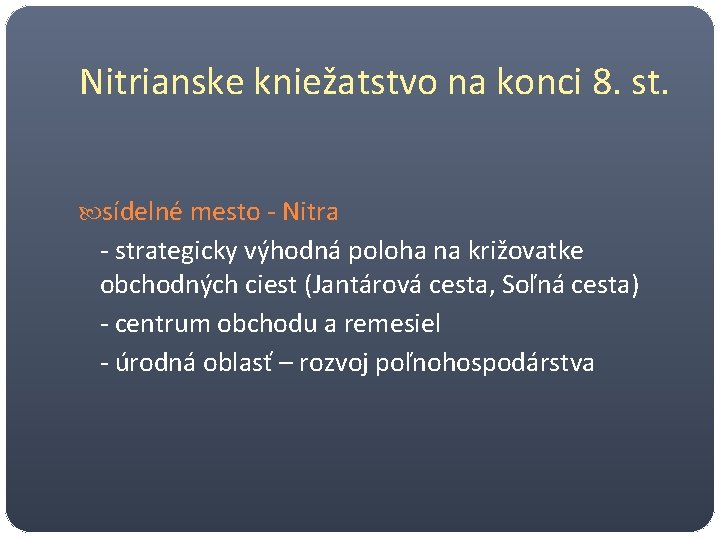 Nitrianske kniežatstvo na konci 8. st.

sídelné mesto - Nitra

- strategicky výhodná poloha na križovatke obchodných ciest (Jantárová cesta, Soľná cesta)

- centrum obchodu a remesiel

- úrodná oblasť – rozvoj poľnohospodárstva